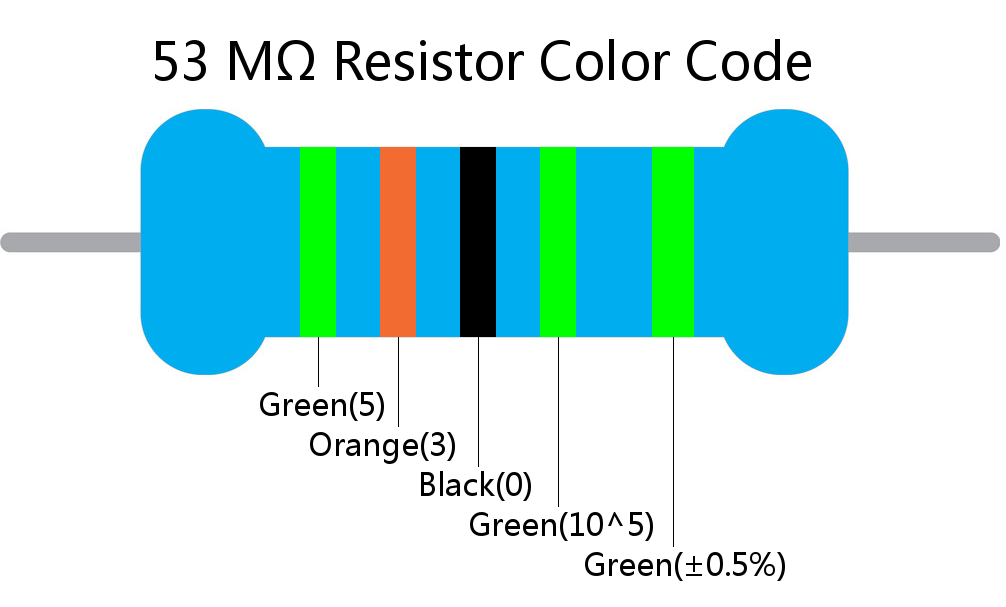 53 MΩ Resistor Color Code

Green(5)
Orange(3)
Black(0)
Green(10^5)
Green(±0.5%)